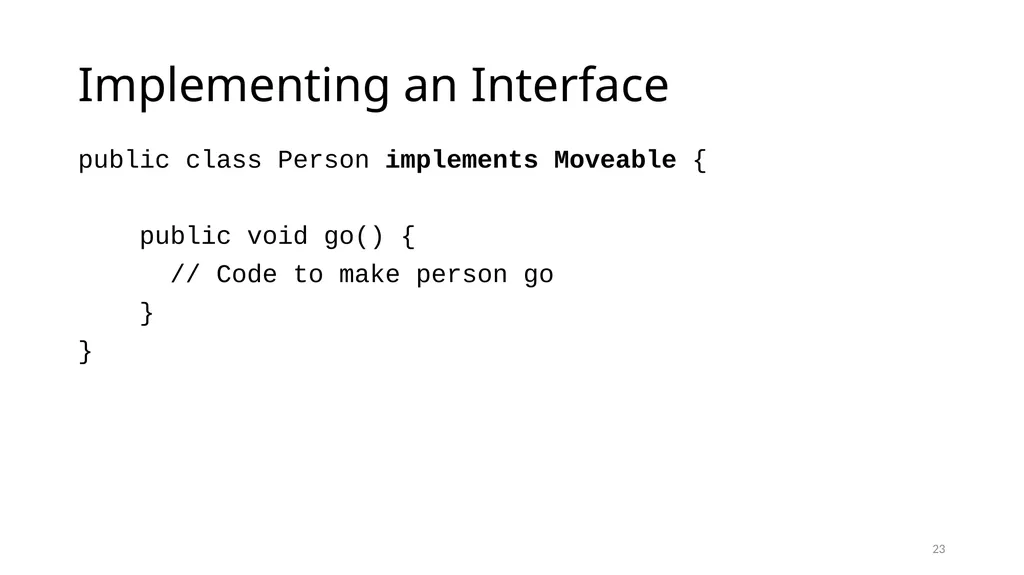 Implementing an Interface

public class Person implements Moveable {

    public void go() {
      // Code to make person go
    }
}

23